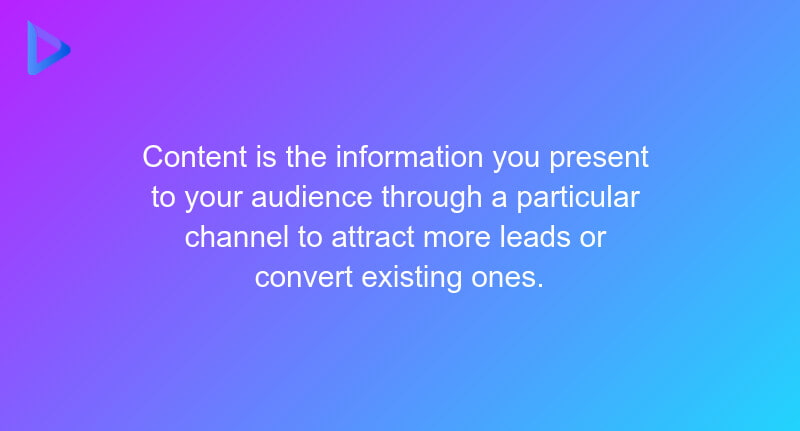 Content is the information you present to your audience through a particular channel to attract more leads or convert existing ones.